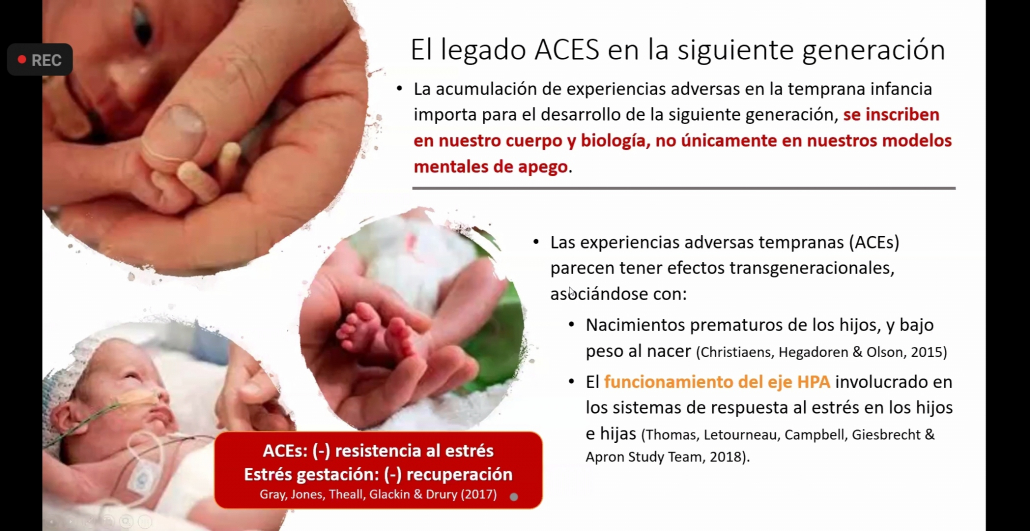 REC

El legado ACES en la siguiente generación

• La acumulación de experiencias adversas en la temprana infancia importa para el desarrollo de la siguiente generación, se inscriben en nuestro cuerpo y biología, no únicamente en nuestros modelos mentales de apego.

• Las experiencias adversas tempranas (ACEs) parecen tener efectos transgeneracionales, asociándose con:

• Nacimientos prematuros de los hijos, y bajo peso al nacer (Christiaens, Hegadoren & Olson, 2015)

• El funcionamiento del eje HPA involucrado en los sistemas de respuesta al estrés en los hijos e hijas (Thomas, Letourneau, Campbell, Giesbrecht & Apron Study Team, 2018).

ACEs: (-) resistencia al estrés
Estrés gestación: (-) recuperación
Gray, Jones, Theall, Glackin & Drury (2017)